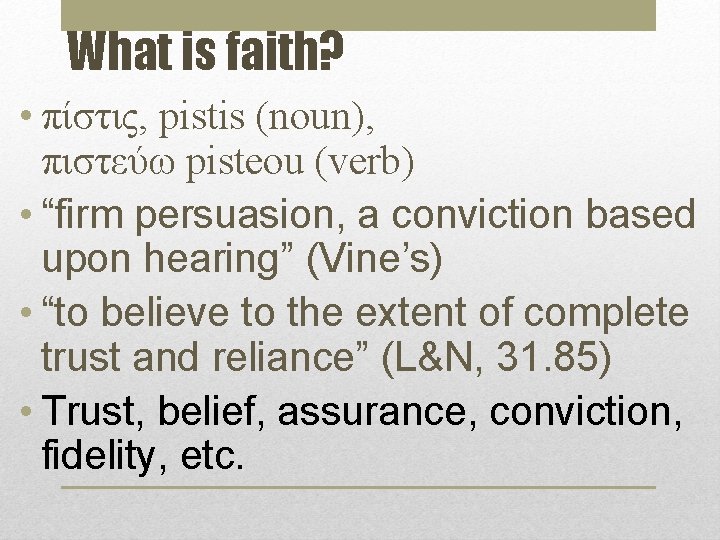 What is faith?

• πίστις, pistis (noun), πιστεύω pisteou (verb)
• “firm persuasion, a conviction based upon hearing” (Vine’s)
• “to believe to the extent of complete trust and reliance” (L&N, 31.85)
• Trust, belief, assurance, conviction, fidelity, etc.